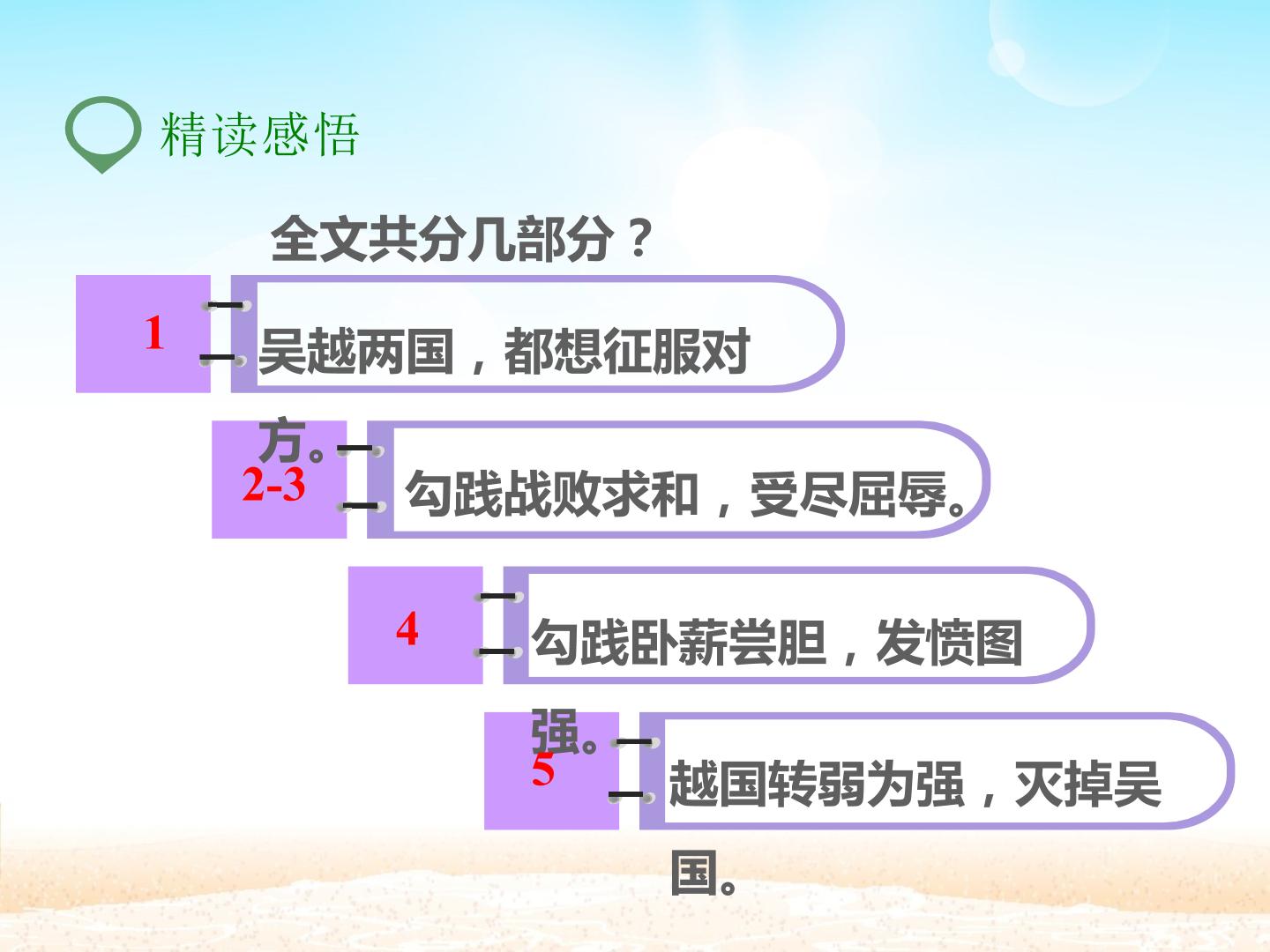 精读感悟

全文共分几部分？

1

吴越两国，都想征服对方。

2-3

勾践战败求和，受尽屈辱。

4

勾践卧薪尝胆，发愤图强。

5

越国转弱为强，灭掉吴国。